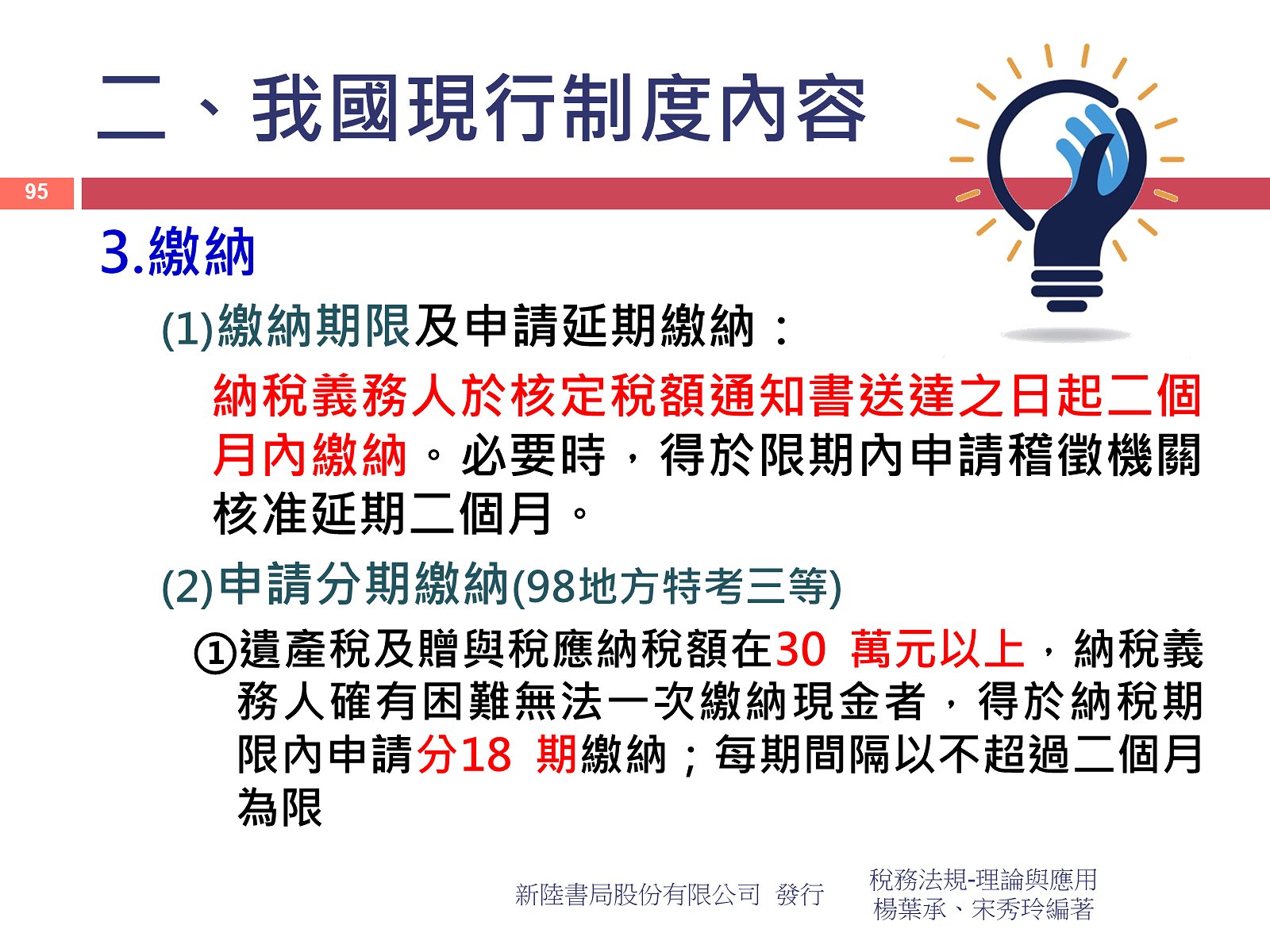 二、我國現行制度內容

95

3.繳納

(1)繳納期限及申請延期繳納：

納稅義務人於核定稅額通知書送達之日起二個月內繳納。必要時，得於限期內申請稽徵機關核准延期二個月。

(2)申請分期繳納(98地方特考三等)

①遺產稅及贈與稅應納稅額在30 萬元以上，納稅義務人確有困難無法一次繳納現金者，得於納稅期限內申請分18 期繳納；每期間隔以不超過二個月為限

新陸書局股份有限公司 發行

稅務法規-理論與應用
楊葉承、宋秀玲編著